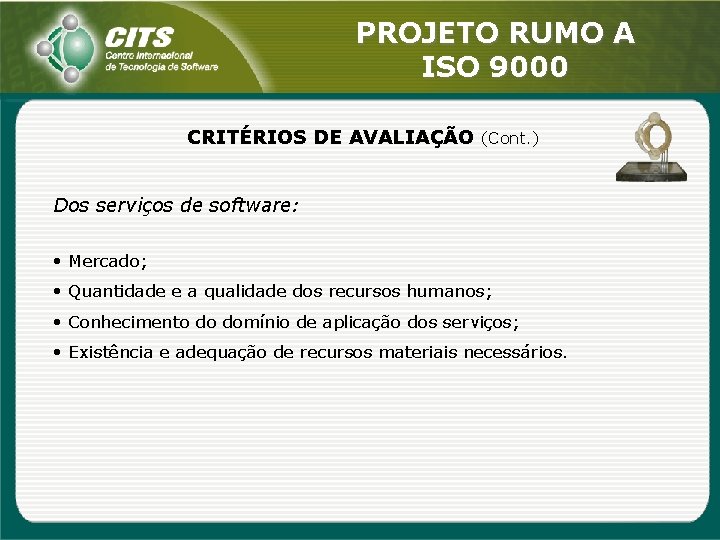 CITS
Centro Internacional de Tecnologia de Software

PROJETO RUMO A ISO 9000

CRITÉRIOS DE AVALIAÇÃO (Cont.)

Dos serviços de software:

• Mercado;
• Quantidade e a qualidade dos recursos humanos;
• Conhecimento do domínio de aplicação dos serviços;
• Existência e adequação de recursos materiais necessários.